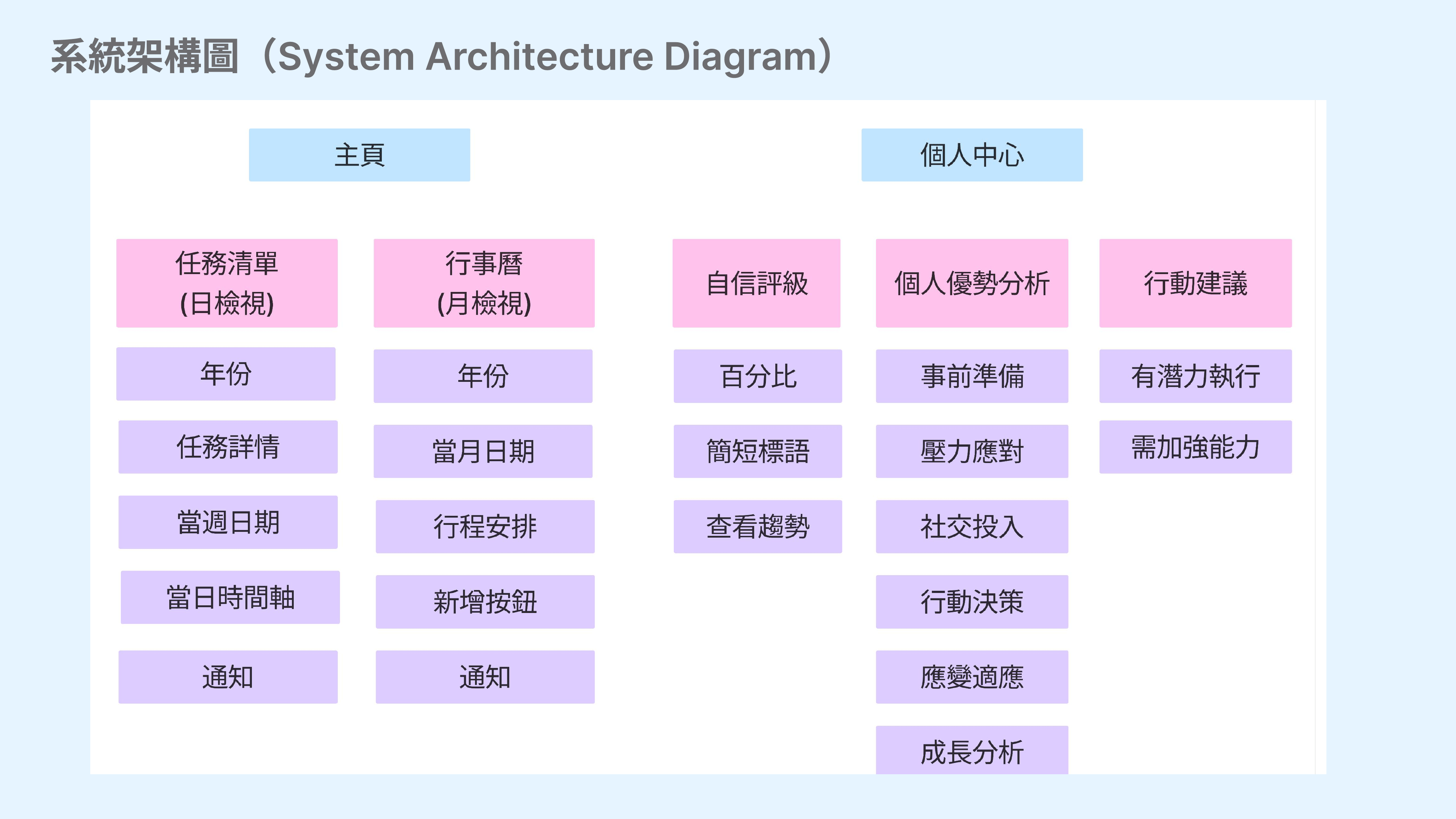 系統架構圖（System Architecture Diagram）

主頁

任務清單
(日檢視)

年份

任務詳情

當週日期

當日時間軸

通知

行事曆
(月檢視)

年份

當月日期

行程安排

新增按鈕

通知

個人中心

自信評級

百分比

簡短標語

查看趨勢

個人優勢分析

事前準備

壓力應對

社交投入

行動決策

應變適應

成長分析

行動建議

有潛力執行

需加強能力